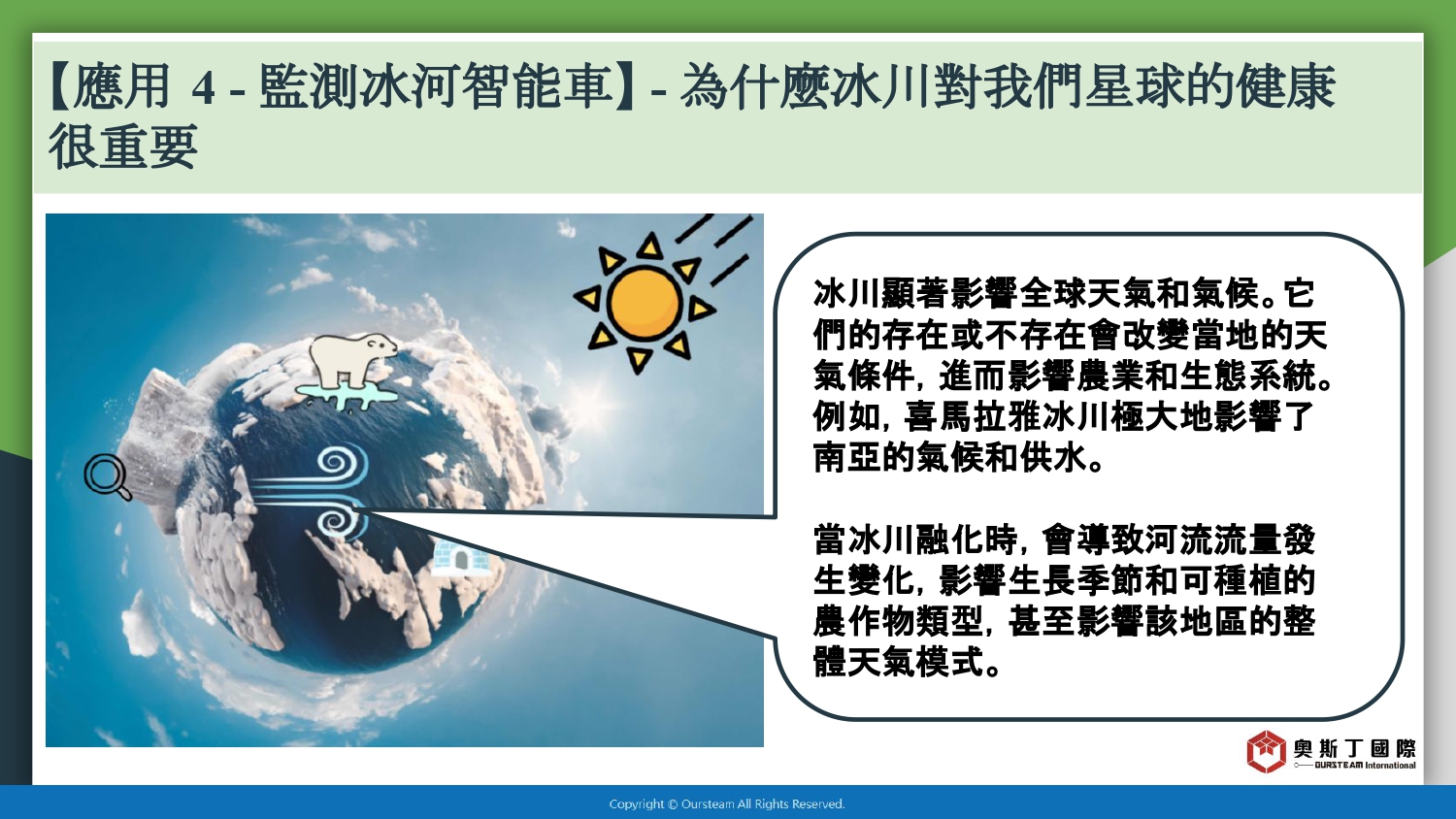 【應用 4 - 監測冰河智能車】- 為什麼冰川對我們星球的健康很重要

冰川顯著影響全球天氣和氣候。它們的存在或不存在會改變當地的天氣條件，進而影響農業和生態系統。例如，喜馬拉雅冰川極大地影響了南亞的氣候和供水。

當冰川融化時，會導致河流流量發生變化，影響生長季節和可種植的農作物類型，甚至影響該地區的整體天氣模式。

奧斯丁國際
OURSTEAM International

Copyright © Oursteam All Rights Reserved.